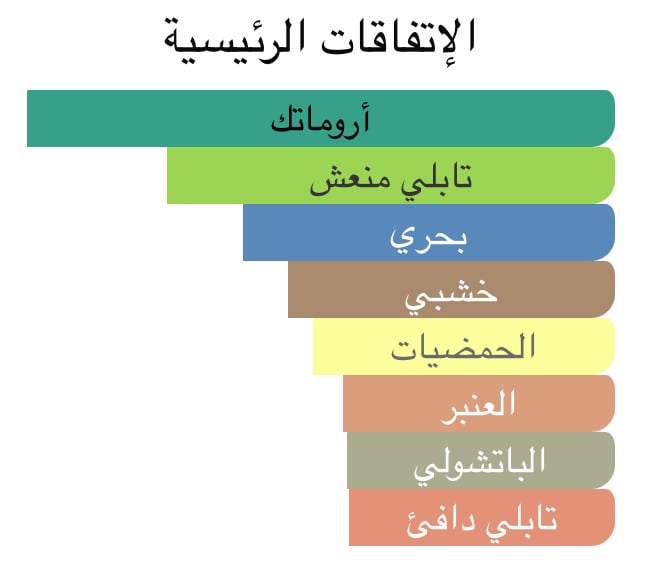 الإتفاقات الرئيسية

أروماتك

تابلي منعش

بحري

خشبي

الحمضيات

العنبر

الباتشولي

تابلي دافئ